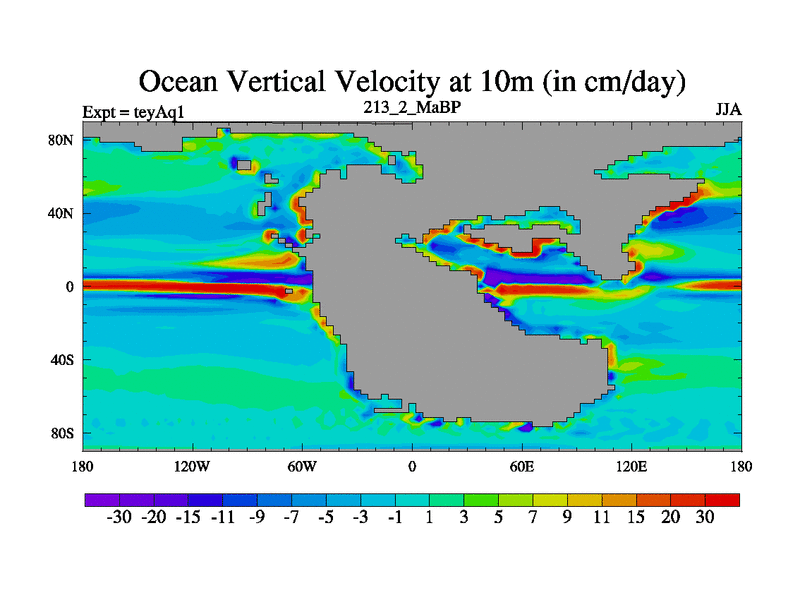 Ocean Vertical Velocity at 10m (in cm/day)

Expt = teyAq1

213_2_MaBP

JJA

80N
40N
0
40S
80S

180
120W
60W
0
60E
120E
180

-30 -20 -15 -11 -9 -7 -5 -3 -1 1 3 5 7 9 11 15 20 30